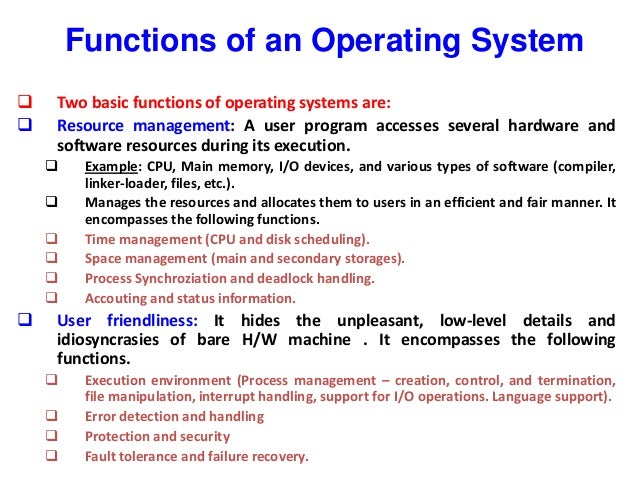 Functions of an Operating System

❑ Two basic functions of operating systems are:

❑ Resource management: A user program accesses several hardware and software resources during its execution.

❑ Example: CPU, Main memory, I/O devices, and various types of software (compiler, linker-loader, files, etc.).

❑ Manages the resources and allocates them to users in an efficient and fair manner. It encompasses the following functions.

❑ Time management (CPU and disk scheduling).

❑ Space management (main and secondary storages).

❑ Process Synchroziation and deadlock handling.

❑ Accouting and status information.

❑ User friendliness: It hides the unpleasant, low-level details and idiosyncrasies of bare H/W machine . It encompasses the following functions.

❑ Execution environment (Process management – creation, control, and termination, file manipulation, interrupt handling, support for I/O operations. Language support).

❑ Error detection and handling

❑ Protection and security

❑ Fault tolerance and failure recovery.